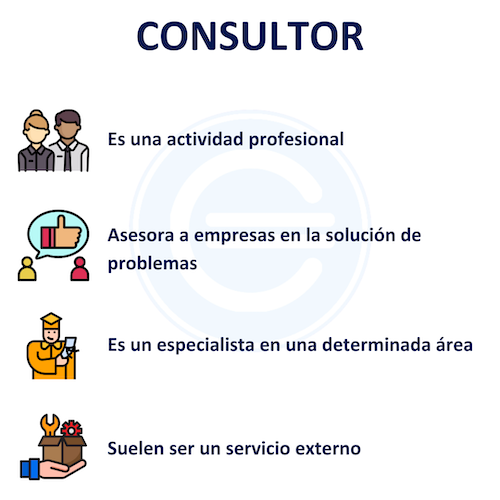 CONSULTOR

Es una actividad profesional

Asesora a empresas en la solución de problemas

Es un especialista en una determinada área

Suelen ser un servicio externo